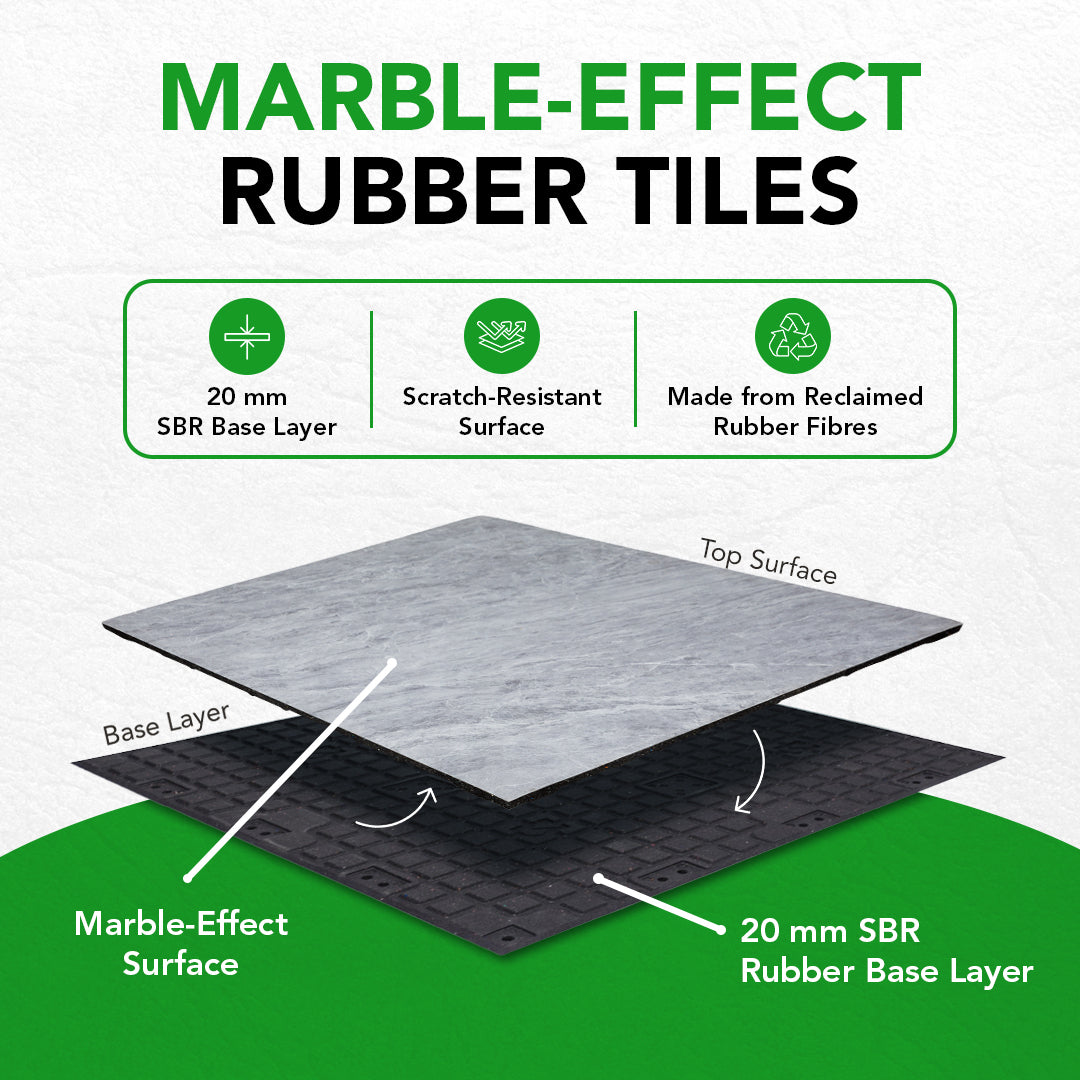 MARBLE-EFFECT
RUBBER TILES

20 mm
SBR Base Layer

Scratch-Resistant
Surface

Made from Reclaimed
Rubber Fibres

Top Surface

Base Layer

Marble-Effect
Surface

20 mm SBR
Rubber Base Layer